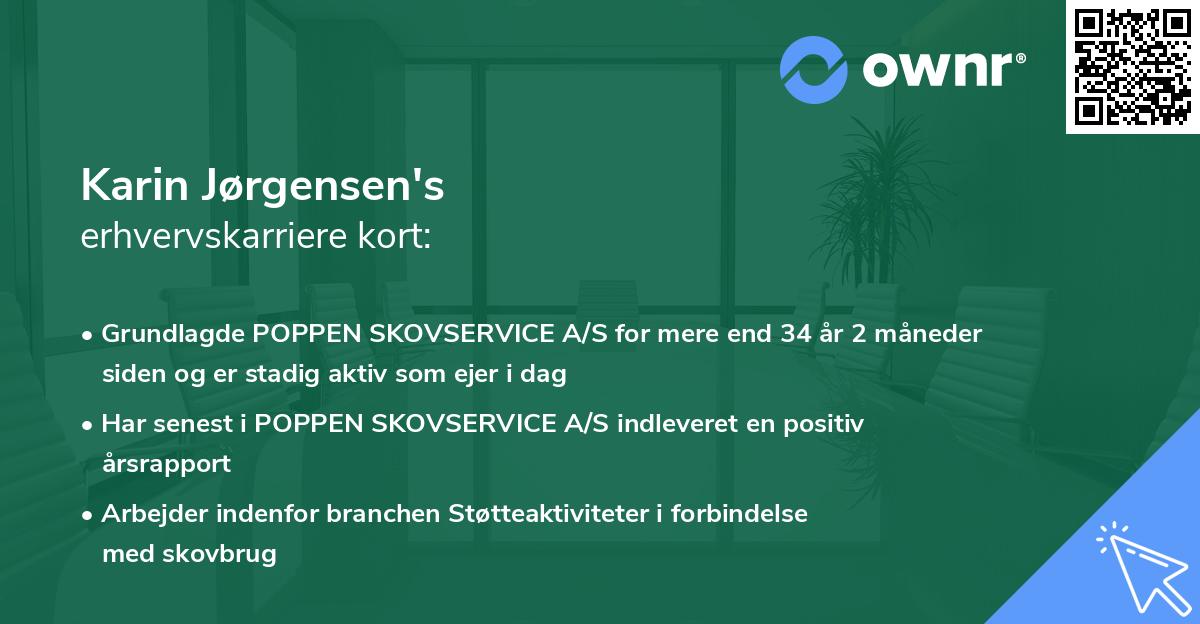 ownr®

Karin Jørgensen's
erhvervskarriere kort:

• Grundlagde POPPEN SKOVSERVICE A/S for mere end 34 år 2 måneder siden og er stadig aktiv som ejer i dag
• Har senest i POPPEN SKOVSERVICE A/S indleveret en positiv årsrapport
• Arbejder indenfor branchen Støtteaktiviteter i forbindelse med skovbrug